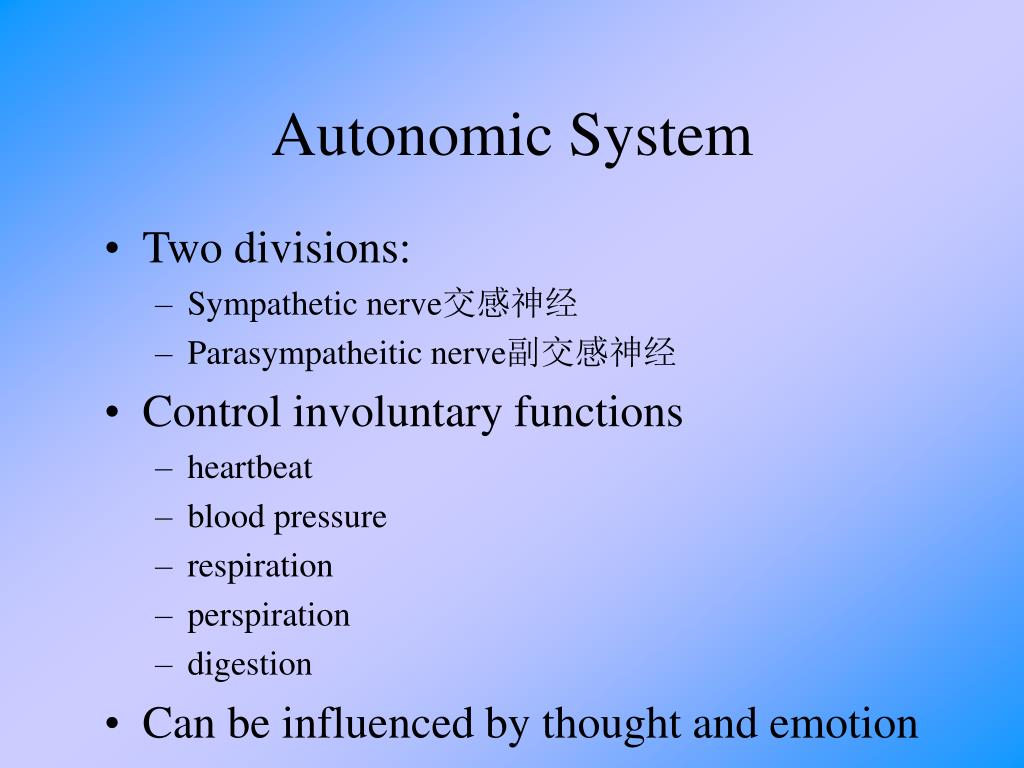 Autonomic System

• Two divisions:
  – Sympathetic nerve交感神经
  – Parasympatheitic nerve副交感神经
• Control involuntary functions
  – heartbeat
  – blood pressure
  – respiration
  – perspiration
  – digestion
• Can be influenced by thought and emotion